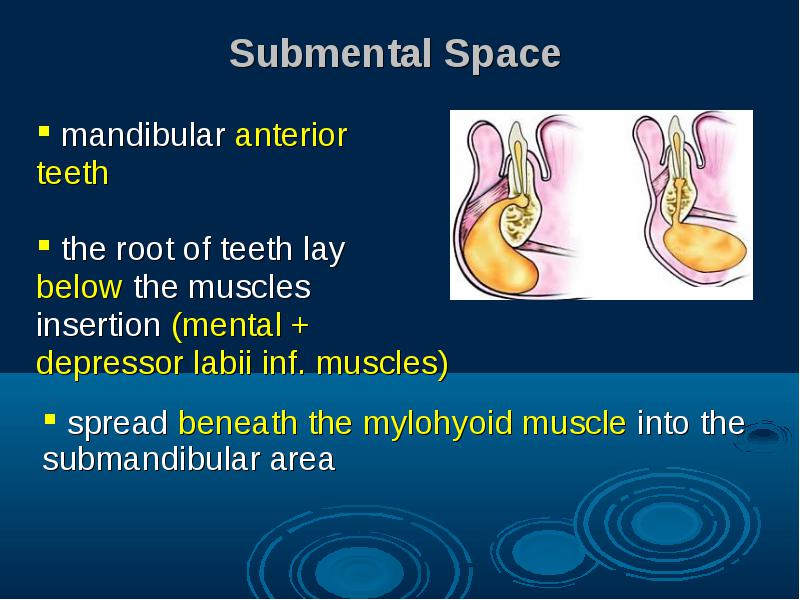 Submental Space

▪ mandibular anterior teeth

▪ the root of teeth lay below the muscles insertion (mental + depressor labii inf. muscles)

▪ spread beneath the mylohyoid muscle into the submandibular area